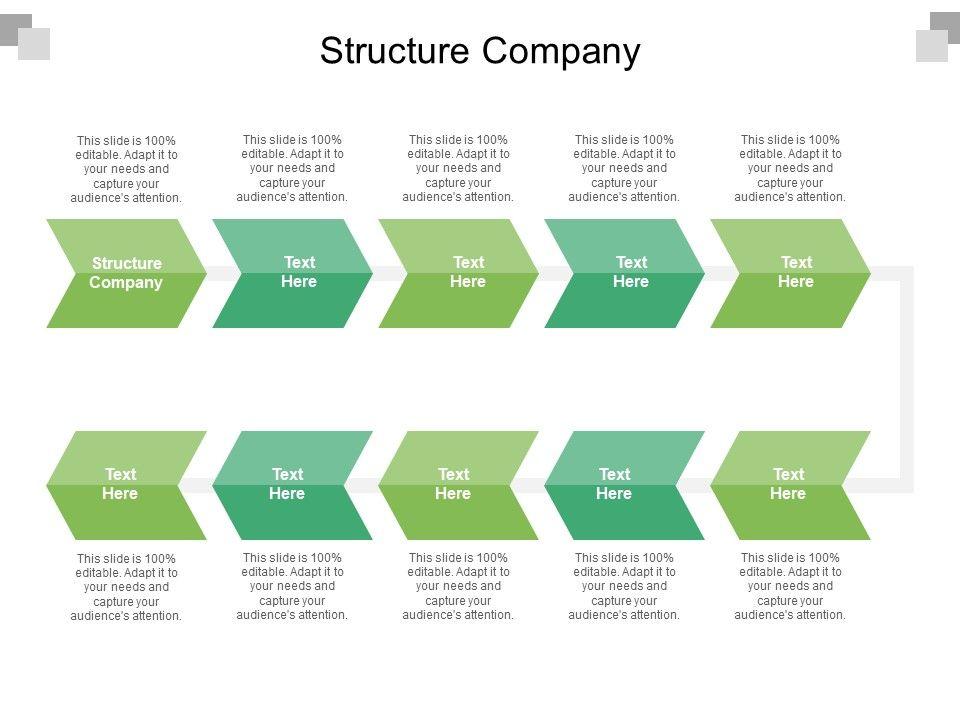 Structure Company

This slide is 100% editable. Adapt it to your needs and capture your audience's attention.

This slide is 100% editable. Adapt it to your needs and capture your audience's attention.

This slide is 100% editable. Adapt it to your needs and capture your audience's attention.

This slide is 100% editable. Adapt it to your needs and capture your audience's attention.

This slide is 100% editable. Adapt it to your needs and capture your audience's attention.

Structure Company

Text Here

Text Here

Text Here

Text Here

Text Here

Text Here

Text Here

Text Here

Text Here

This slide is 100% editable. Adapt it to your needs and capture your audience's attention.

This slide is 100% editable. Adapt it to your needs and capture your audience's attention.

This slide is 100% editable. Adapt it to your needs and capture your audience's attention.

This slide is 100% editable. Adapt it to your needs and capture your audience's attention.

This slide is 100% editable. Adapt it to your needs and capture your audience's attention.